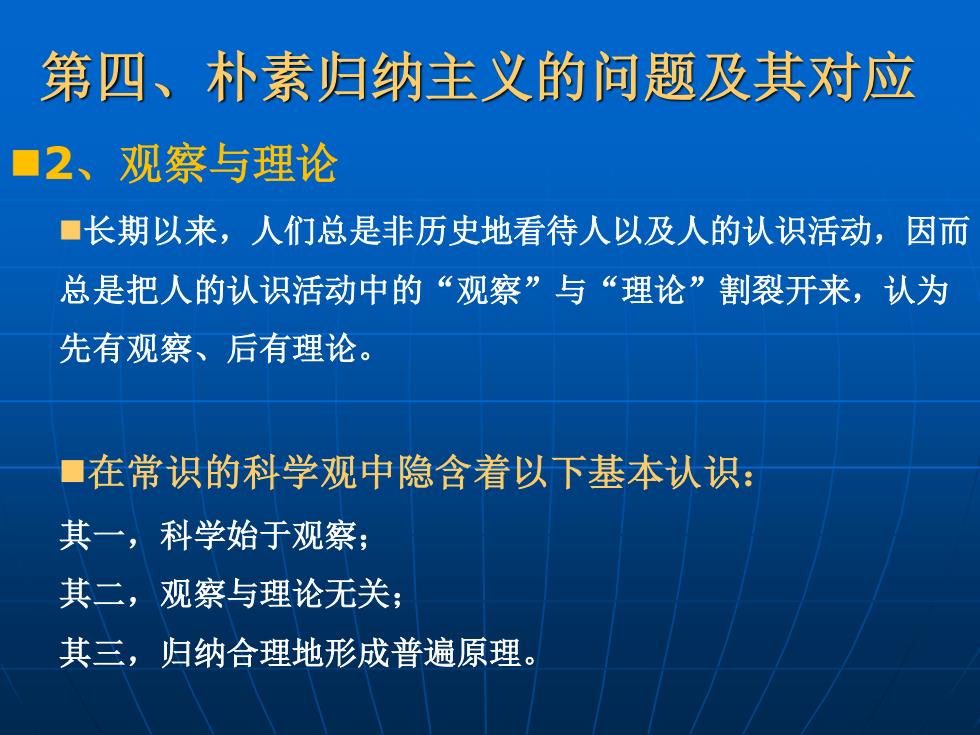 第四、朴素归纳主义的问题及其对应

■2、观察与理论

■长期以来，人们总是非历史地看待人以及人的认识活动，因而总是把人的认识活动中的“观察”与“理论”割裂开来，认为先有观察、后有理论。

■在常识的科学观中隐含着以下基本认识：

其一，科学始于观察；

其二，观察与理论无关；

其三，归纳合理地形成普遍原理。